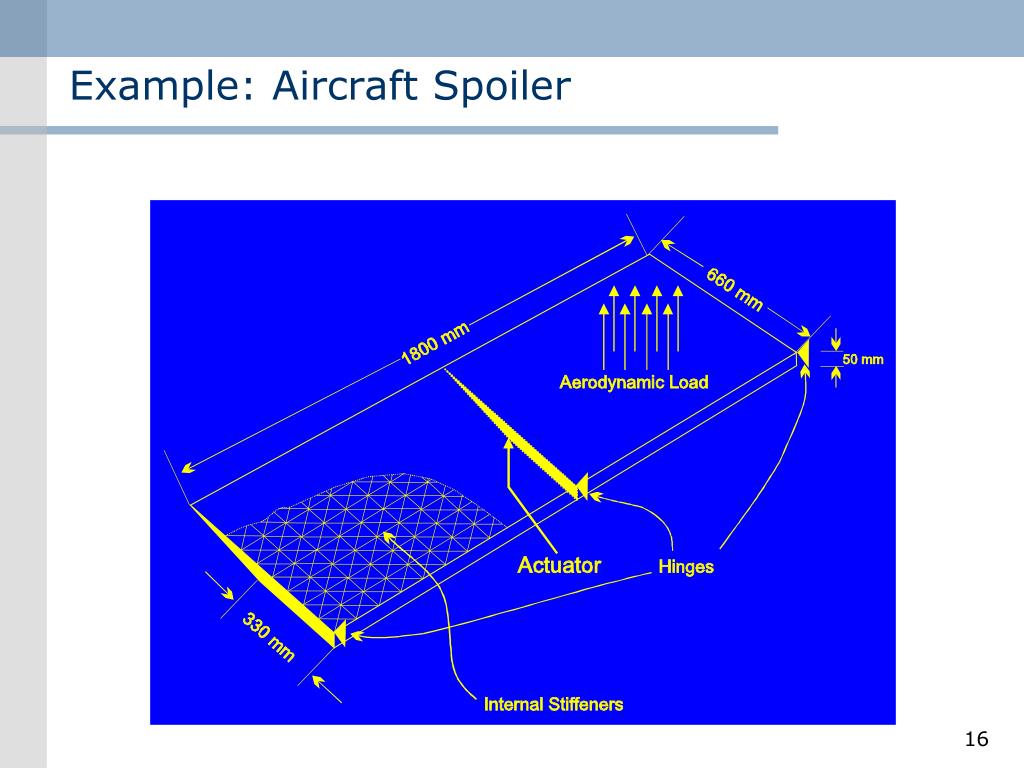 Example: Aircraft Spoiler

1800 mm

660 mm

50 mm

Aerodynamic Load

Actuator

Hinges

330 mm

Internal Stiffeners

16